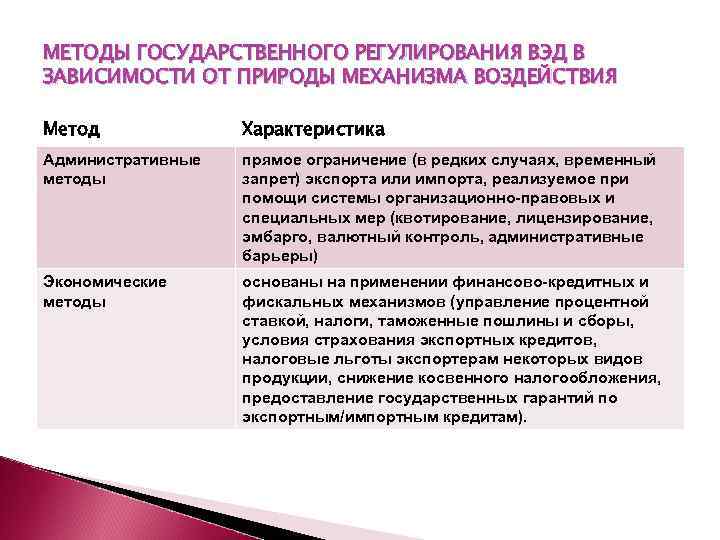 МЕТОДЫ ГОСУДАРСТВЕННОГО РЕГУЛИРОВАНИЯ ВЭД В ЗАВИСИМОСТИ ОТ ПРИРОДЫ МЕХАНИЗМА ВОЗДЕЙСТВИЯ

| Метод | Характеристика |
|---|---|
| Административные методы | прямое ограничение (в редких случаях, временный запрет) экспорта или импорта, реализуемое при помощи системы организационно-правовых и специальных мер (квотирование, лицензирование, эмбарго, валютный контроль, административные барьеры) |
| Экономические методы | основаны на применении финансово-кредитных и фискальных механизмов (управление процентной ставкой, налоги, таможенные пошлины и сборы, условия страхования экспортных кредитов, налоговые льготы экспортерам некоторых видов продукции, снижение косвенного налогообложения, предоставление государственных гарантий по экспортным/импортным кредитам). |